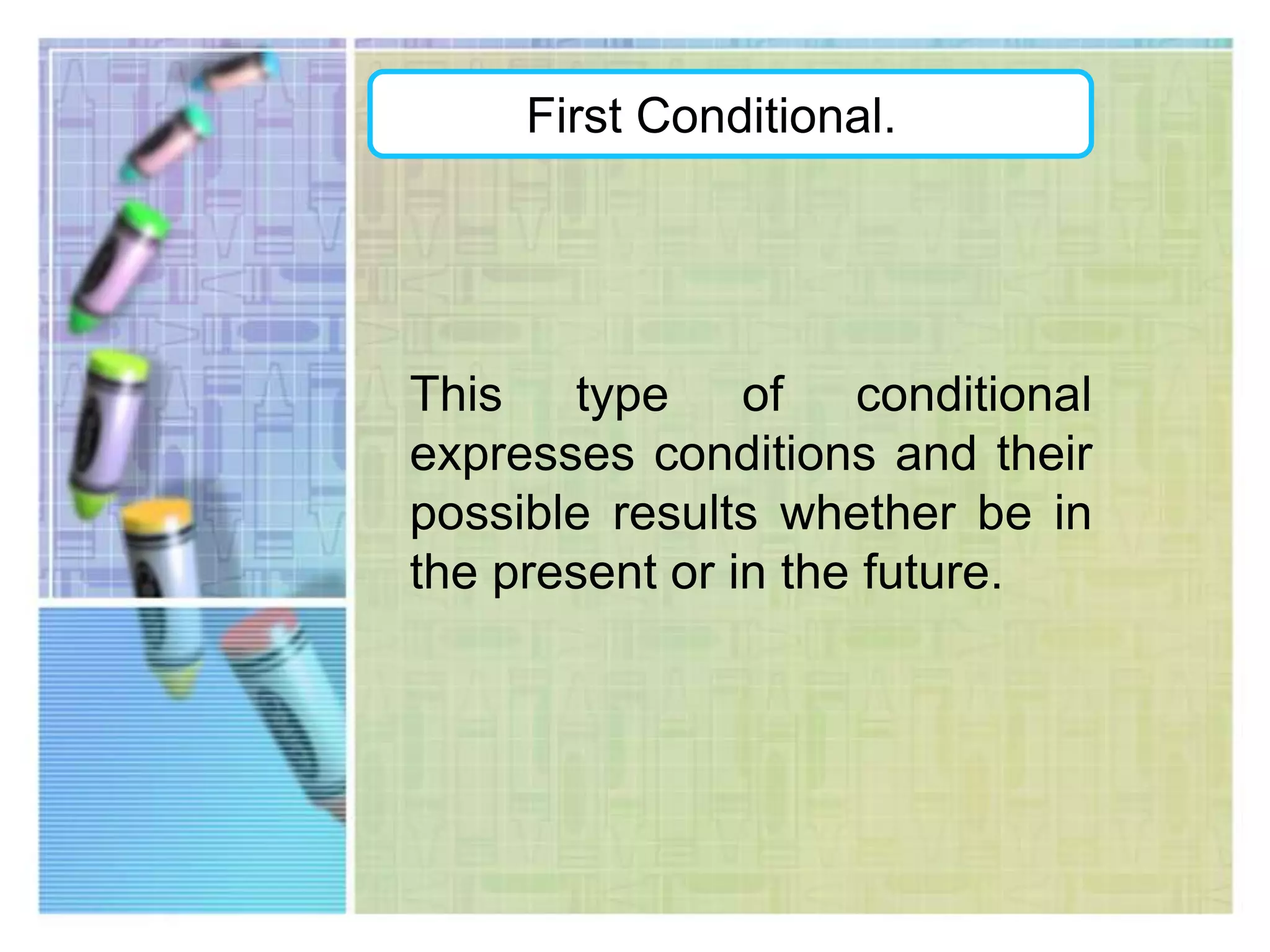 First Conditional.

This type of conditional expresses conditions and their possible results whether be in the present or in the future.